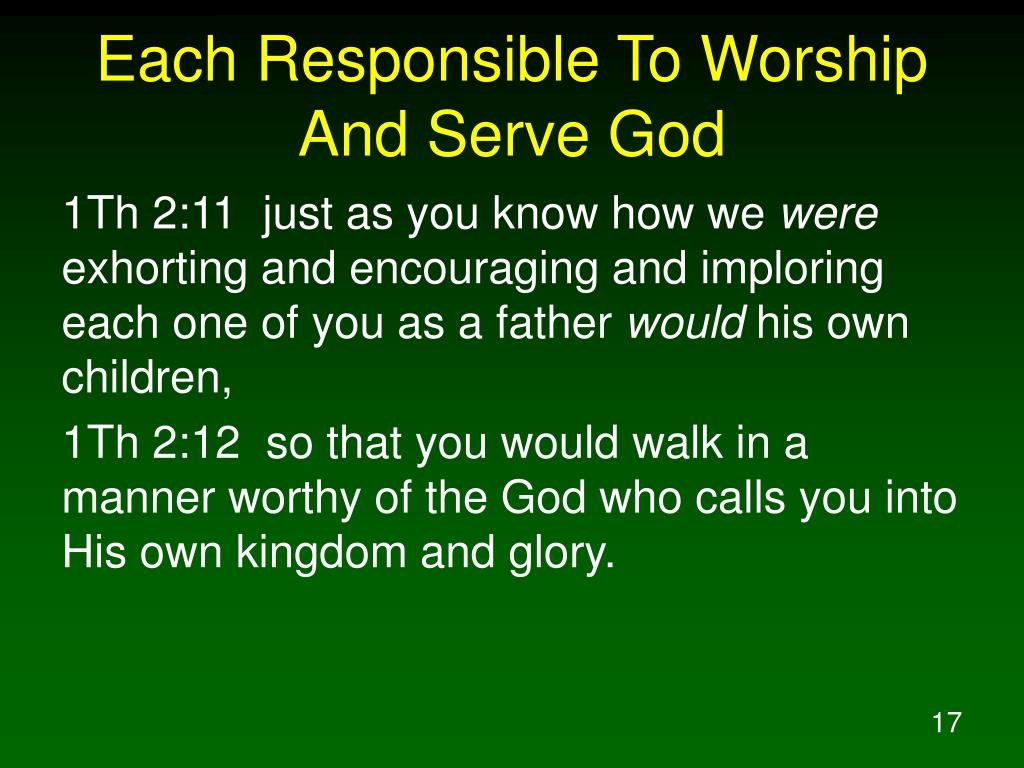 Each Responsible To Worship And Serve God

1Th 2:11 just as you know how we were exhorting and encouraging and imploring each one of you as a father would his own children,

1Th 2:12 so that you would walk in a manner worthy of the God who calls you into His own kingdom and glory.

17